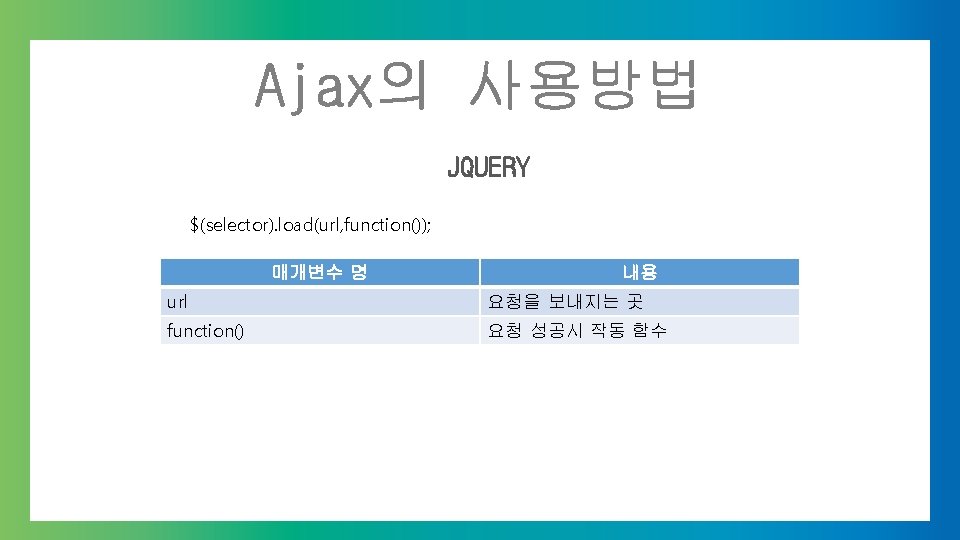 Ajax의 사용방법

JQUERY

$(selector).load(url,function());

| 매개변수 명 | 내용 |
|---|---|
| url | 요청을 보내지는 곳 |
| function() | 요청 성공시 작동 함수 |